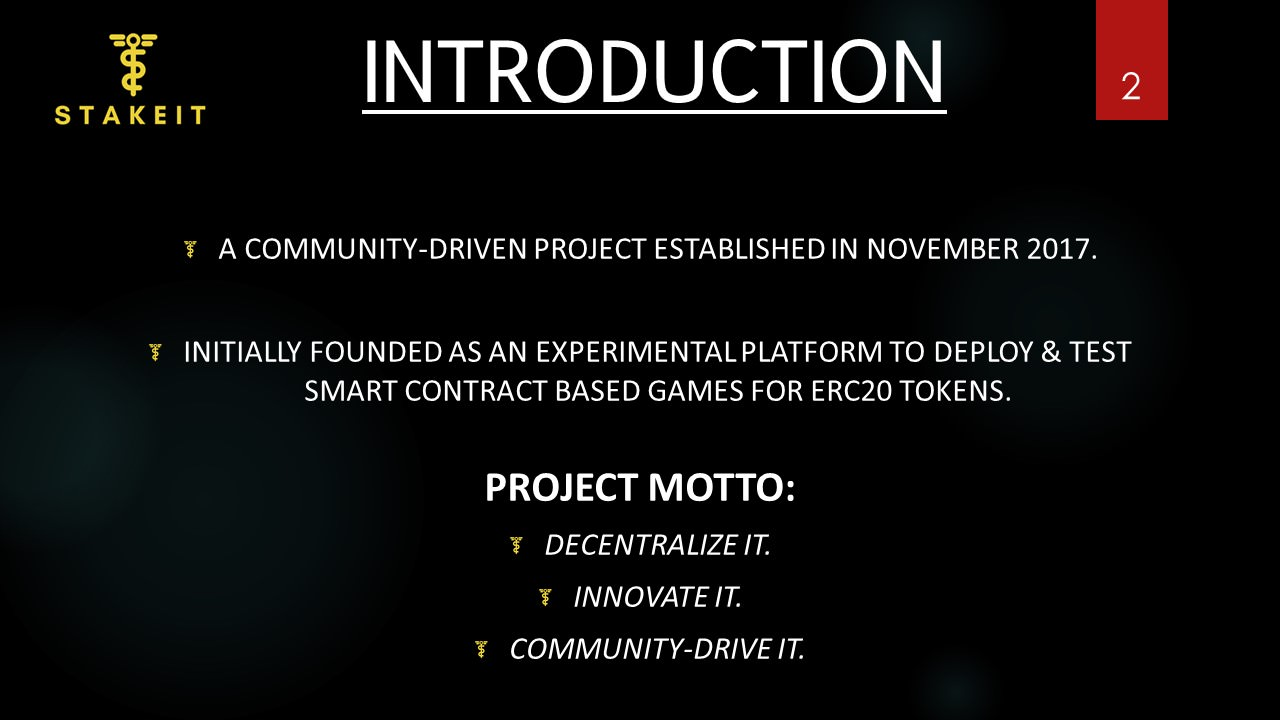 STAKEIT

INTRODUCTION

2

A COMMUNITY-DRIVEN PROJECT ESTABLISHED IN NOVEMBER 2017.

INITIALLY FOUNDED AS AN EXPERIMENTAL PLATFORM TO DEPLOY & TEST SMART CONTRACT BASED GAMES FOR ERC20 TOKENS.

PROJECT MOTTO:

DECENTRALIZE IT.

INNOVATE IT.

COMMUNITY-DRIVE IT.